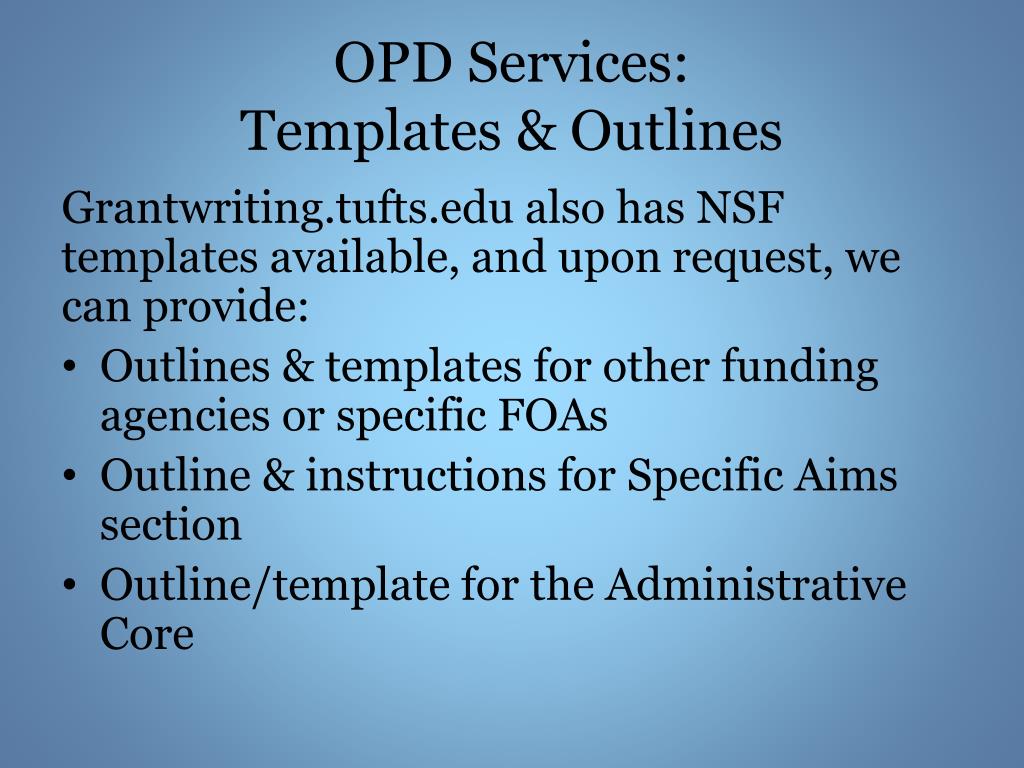 OPD Services:
Templates & Outlines

Grantwriting.tufts.edu also has NSF templates available, and upon request, we can provide:

• Outlines & templates for other funding agencies or specific FOAs
• Outline & instructions for Specific Aims section
• Outline/template for the Administrative Core